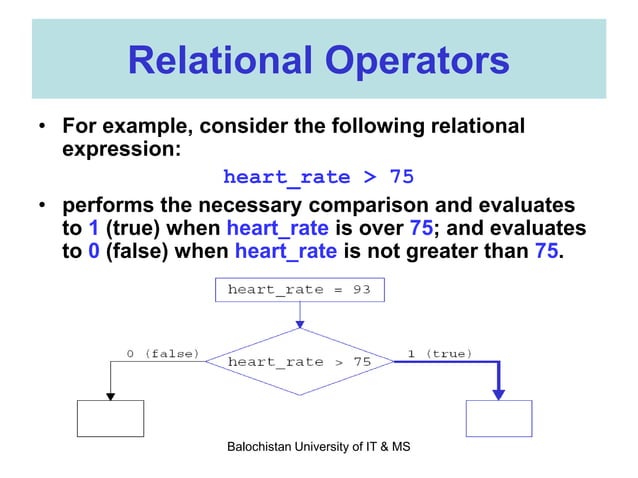 Relational Operators

• For example, consider the following relational expression:

heart_rate > 75

• performs the necessary comparison and evaluates to 1 (true) when heart_rate is over 75; and evaluates to 0 (false) when heart_rate is not greater than 75.

heart_rate = 93

0 (false)

heart_rate > 75

1 (true)

Balochistan University of IT & MS